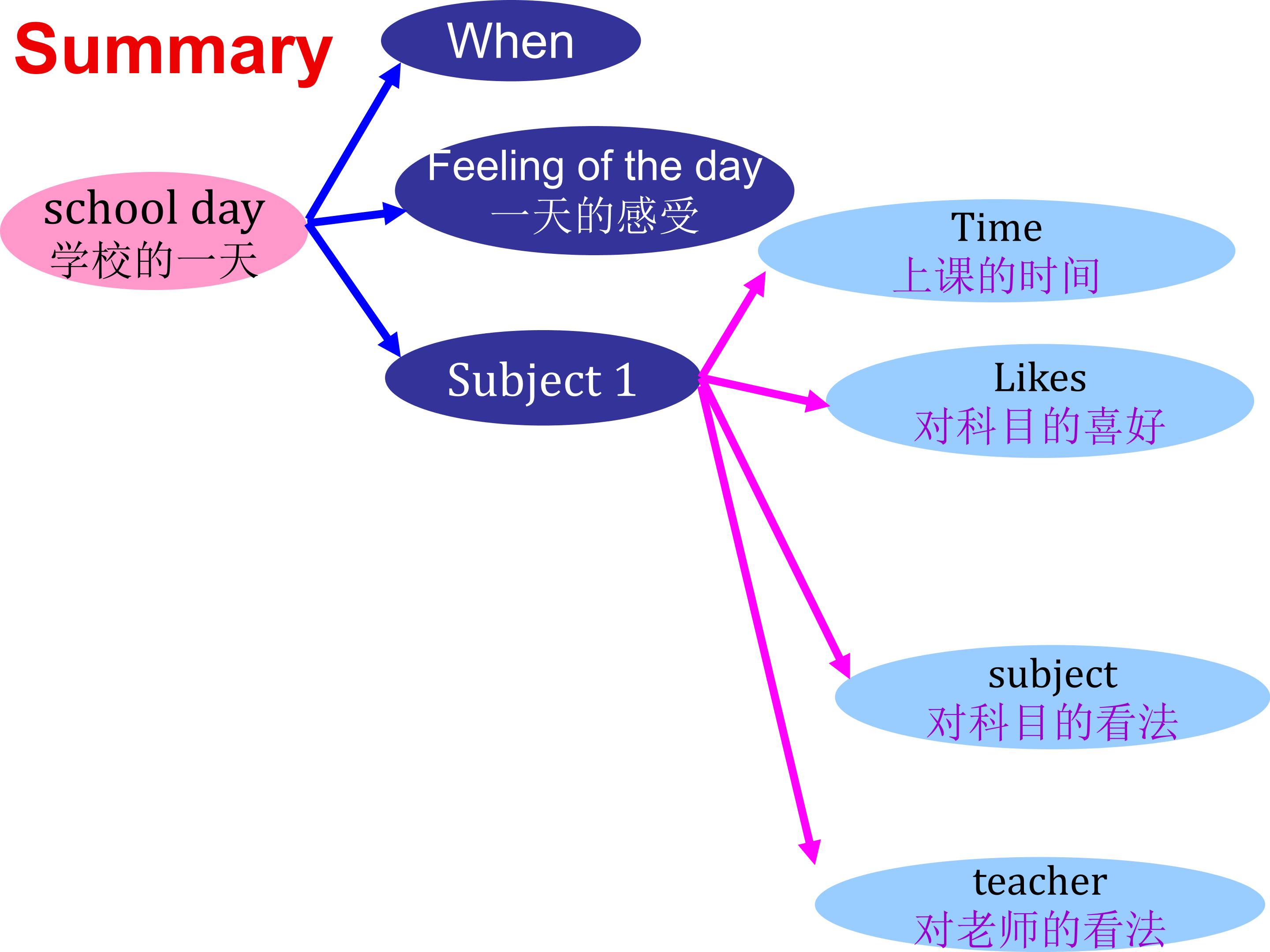 Summary

school day
学校的一天

When

Feeling of the day
一天的感受

Subject 1

Time
上课的时间

Likes
对科目的喜好

subject
对科目的看法

teacher
对老师的看法